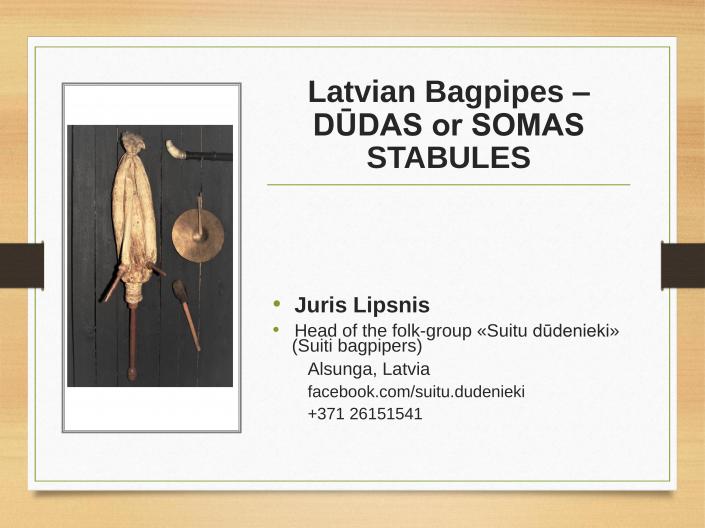 Latvian Bagpipes – DŪDAS or SOMAS STABULES

• Juris Lipsnis
• Head of the folk-group «Suitu dūdenieki» (Suiti bagpipers)
Alsunga, Latvia
facebook.com/suitu.dudenieki
+371 26151541